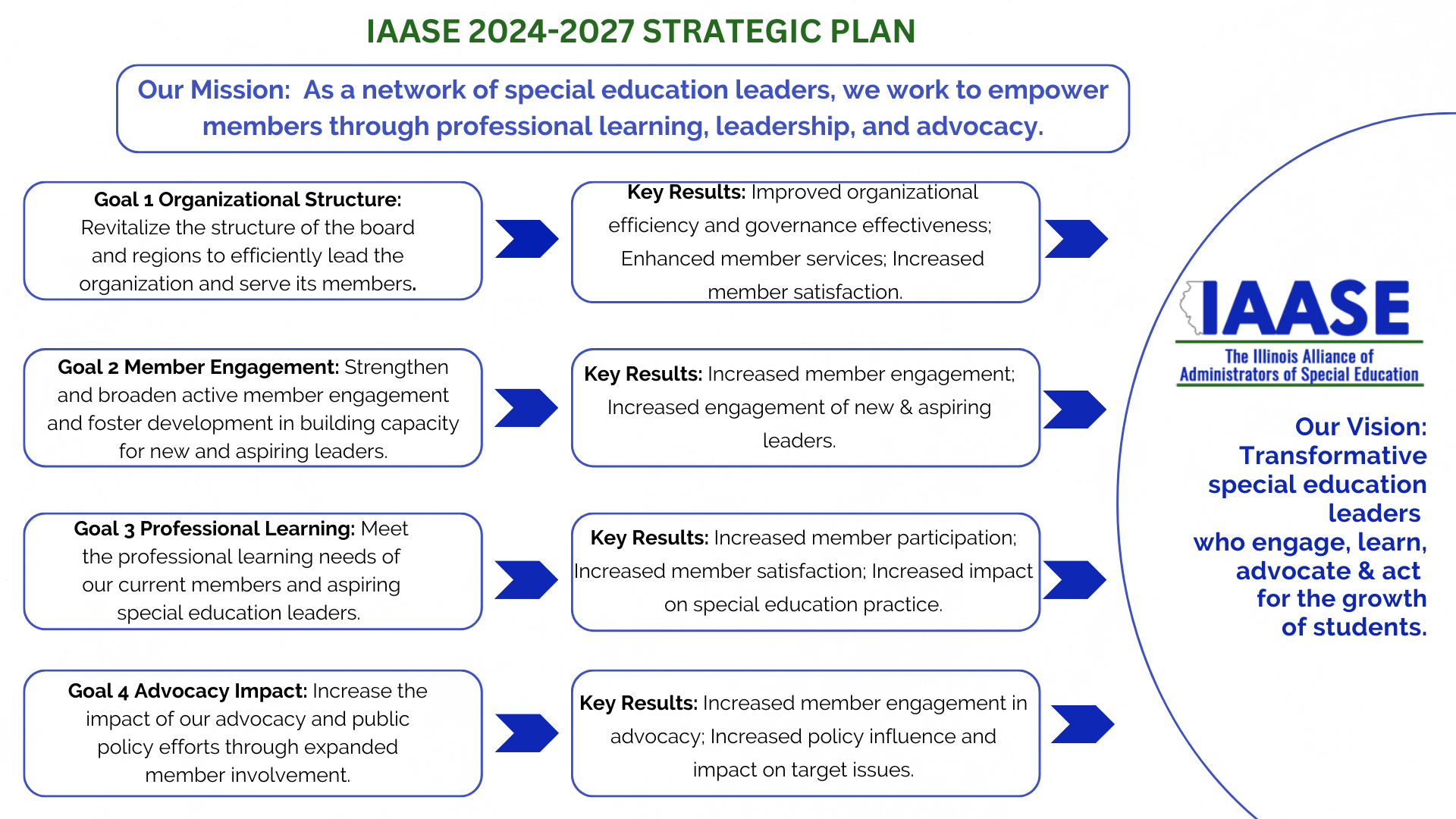 IAASE 2024-2027 STRATEGIC PLAN

Our Mission: As a network of special education leaders, we work to empower members through professional learning, leadership, and advocacy.

Goal 1 Organizational Structure: Revitalize the structure of the board and regions to efficiently lead the organization and serve its members.

Key Results: Improved organizational efficiency and governance effectiveness; Enhanced member services; Increased member satisfaction.

Goal 2 Member Engagement: Strengthen and broaden active member engagement and foster development in building capacity for new and aspiring leaders.

Key Results: Increased member engagement; Increased engagement of new & aspiring leaders.

Goal 3 Professional Learning: Meet the professional learning needs of our current members and aspiring special education leaders.

Key Results: Increased member participation; Increased member satisfaction; Increased impact on special education practice.

Goal 4 Advocacy Impact: Increase the impact of our advocacy and public policy efforts through expanded member involvement.

Key Results: Increased member engagement in advocacy; Increased policy influence and impact on target issues.

IAASE
The Illinois Alliance of Administrators of Special Education

Our Vision: Transformative special education leaders who engage, learn, advocate & act for the growth of students.